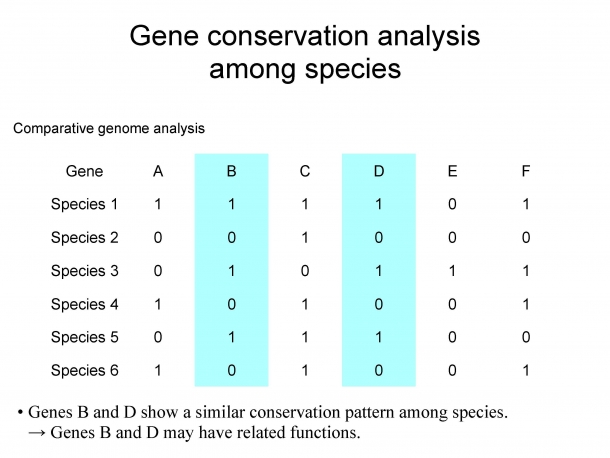 Gene conservation analysis among species

Comparative genome analysis

| Gene | A | B | C | D | E | F |
|---|---|---|---|---|---|---|
| Species 1 | 1 | 1 | 1 | 1 | 0 | 1 |
| Species 2 | 0 | 0 | 1 | 0 | 0 | 0 |
| Species 3 | 0 | 1 | 0 | 1 | 1 | 1 |
| Species 4 | 1 | 0 | 1 | 0 | 0 | 1 |
| Species 5 | 0 | 1 | 1 | 1 | 0 | 0 |
| Species 6 | 1 | 0 | 1 | 0 | 0 | 1 |

• Genes B and D show a similar conservation pattern among species.
→ Genes B and D may have related functions.